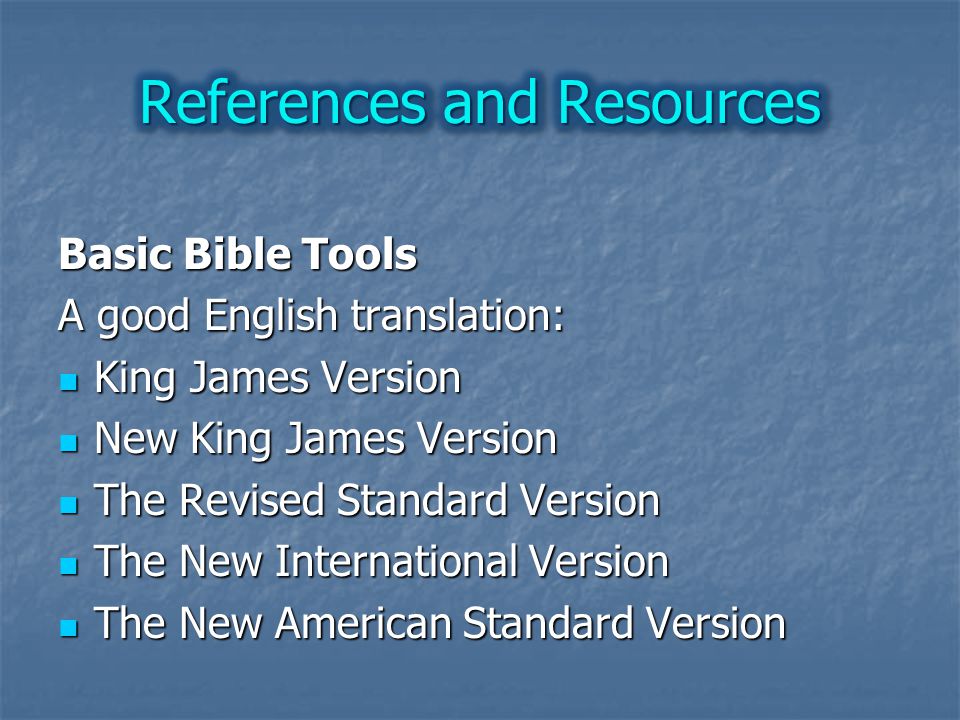 References and Resources

Basic Bible Tools
A good English translation:

- King James Version
- New King James Version
- The Revised Standard Version
- The New International Version
- The New American Standard Version